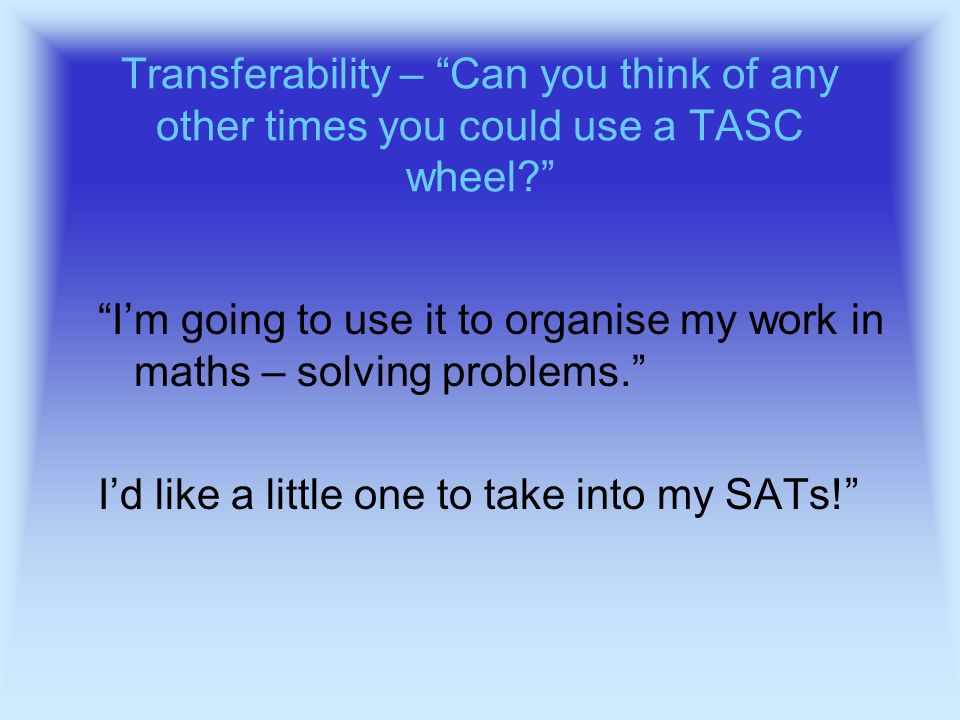 Transferability – “Can you think of any other times you could use a TASC wheel?”

“I’m going to use it to organise my work in maths – solving problems.”

I’d like a little one to take into my SATs!”